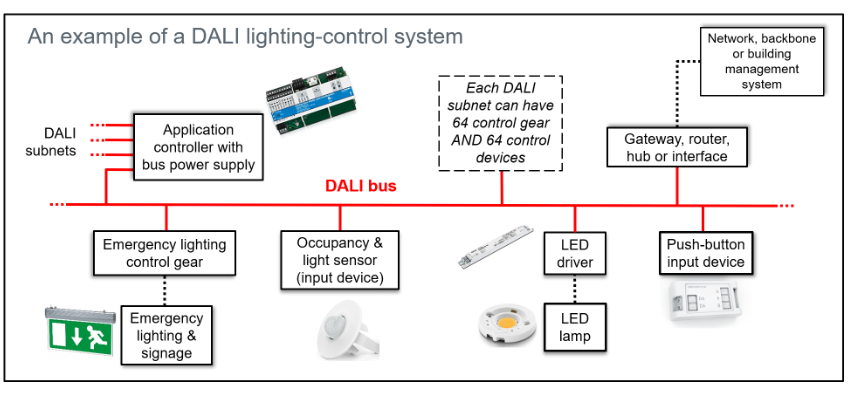 An example of a DALI lighting-control system

Network, backbone or building management system

DALI subnets

Application controller with bus power supply

Each DALI subnet can have 64 control gear AND 64 control devices

Gateway, router, hub or interface

DALI bus

Emergency lighting control gear

Occupancy & light sensor (input device)

LED driver

Push-button input device

Emergency lighting & signage

LED lamp